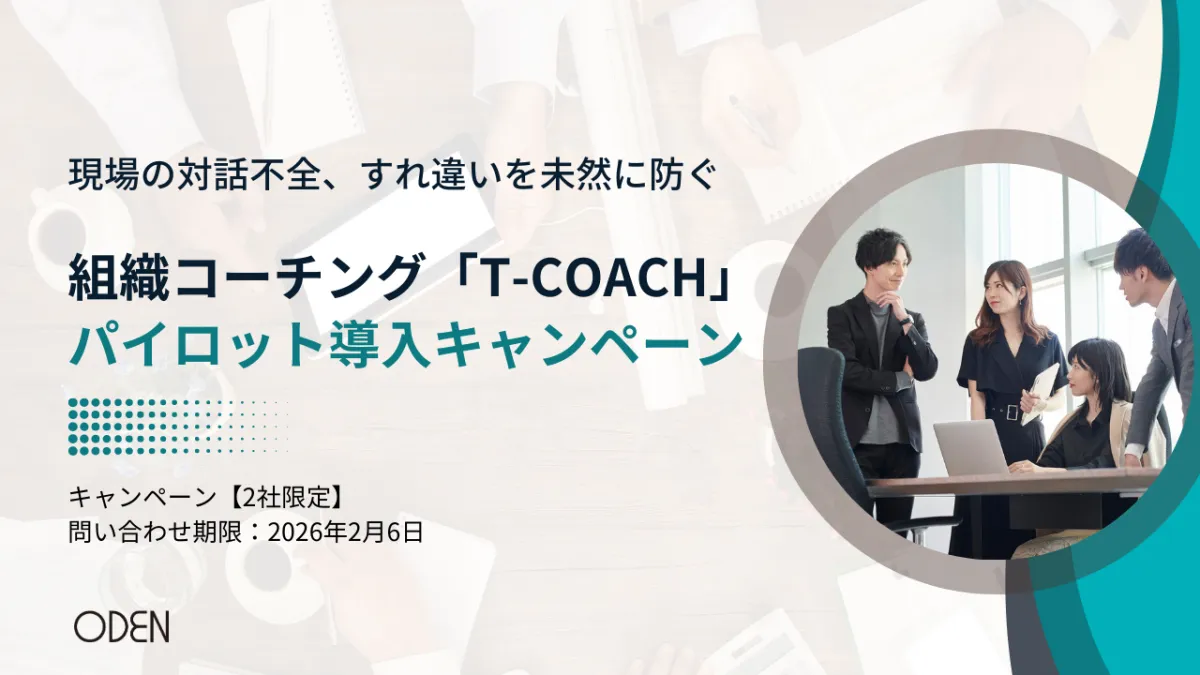 現場の対話不全、すれ違いを未然に防ぐ

組織コーチング「T-COACH」
パイロット導入キャンペーン

キャンペーン【2社限定】
問い合わせ期限：2026年2月6日

ODEN